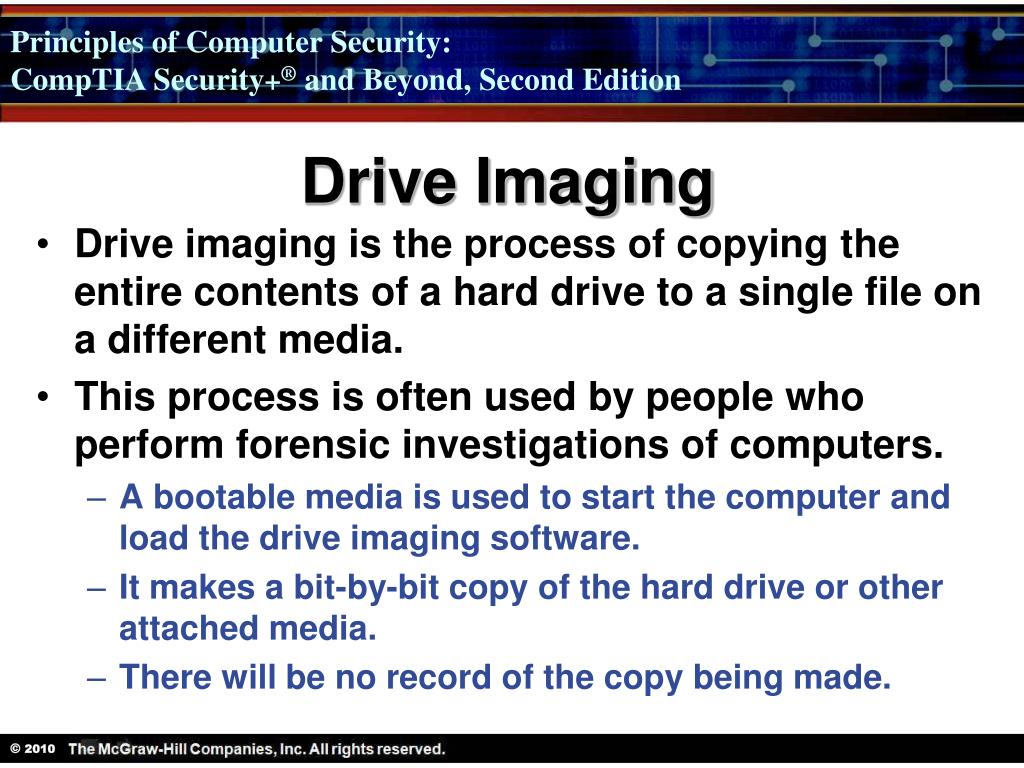 Principles of Computer Security:
CompTIA Security+® and Beyond, Second Edition

Drive Imaging

• Drive imaging is the process of copying the entire contents of a hard drive to a single file on a different media.
• This process is often used by people who perform forensic investigations of computers.
– A bootable media is used to start the computer and load the drive imaging software.
– It makes a bit-by-bit copy of the hard drive or other attached media.
– There will be no record of the copy being made.

© 2010 The McGraw-Hill Companies, Inc. All rights reserved.